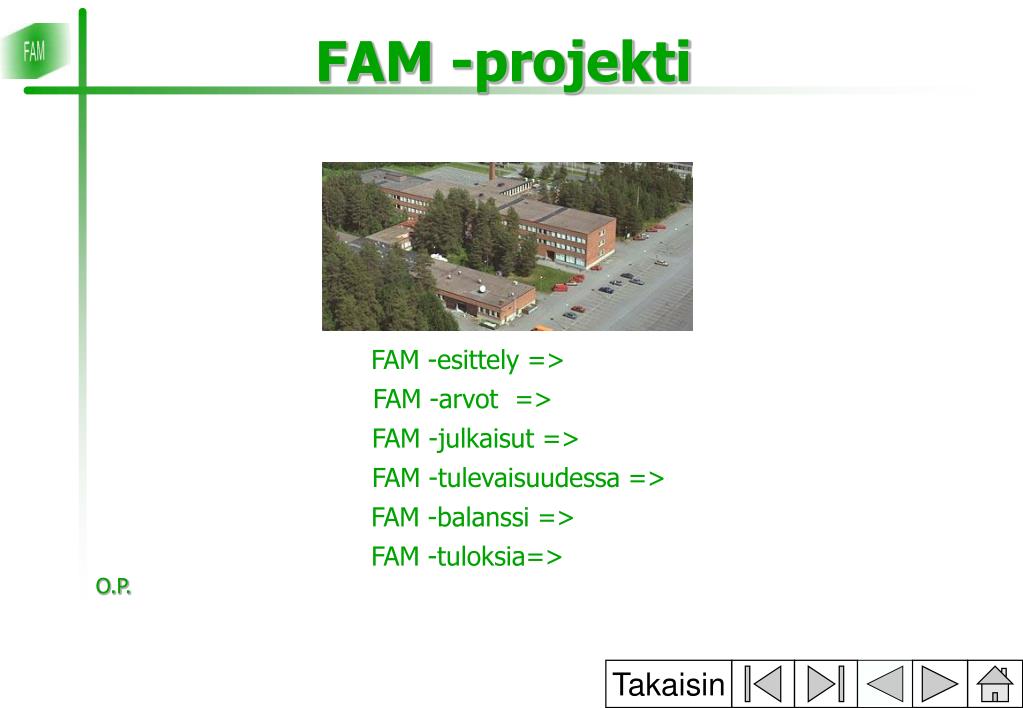 FAM

FAM -projekti

FAM -esittely =>
FAM -arvot =>
FAM -julkaisut =>
FAM -tulevaisuudessa =>
FAM -balanssi =>
FAM -tuloksia=>

O.P.

Takaisin